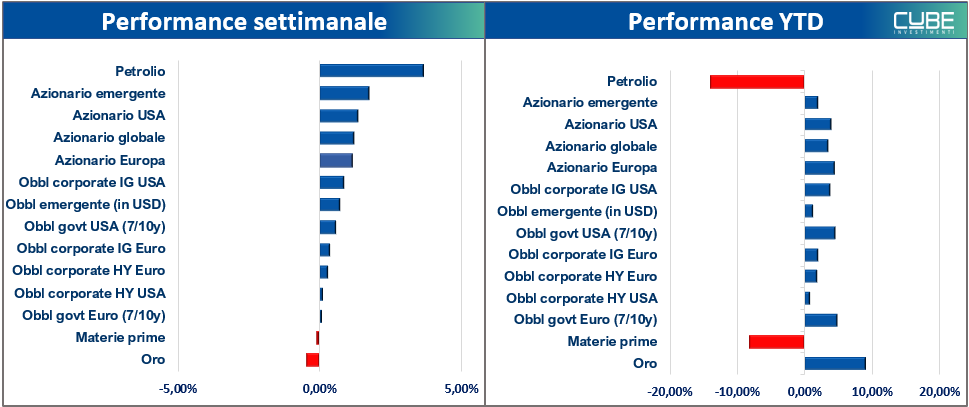 Performance settimanale

Petrolio
Azionario emergente
Azionario USA
Azionario globale
Azionario Europa
Obbl corporate IG USA
Obbl emergente (in USD)
Obbl govt USA (7/10y)
Obbl corporate IG Euro
Obbl corporate HY Euro
Obbl corporate HY USA
Obbl govt Euro (7/10y)
Materie prime
Oro

-5,00% 0,00% 5,00%

Performance YTD

CUBE INVESTIMENTI

Petrolio
Azionario emergente
Azionario USA
Azionario globale
Azionario Europa
Obbl corporate IG USA
Obbl emergente (in USD)
Obbl govt USA (7/10y)
Obbl corporate IG Euro
Obbl corporate HY Euro
Obbl corporate HY USA
Obbl govt Euro (7/10y)
Materie prime
Oro

-20,00% -10,00% 0,00% 10,00% 20,00%